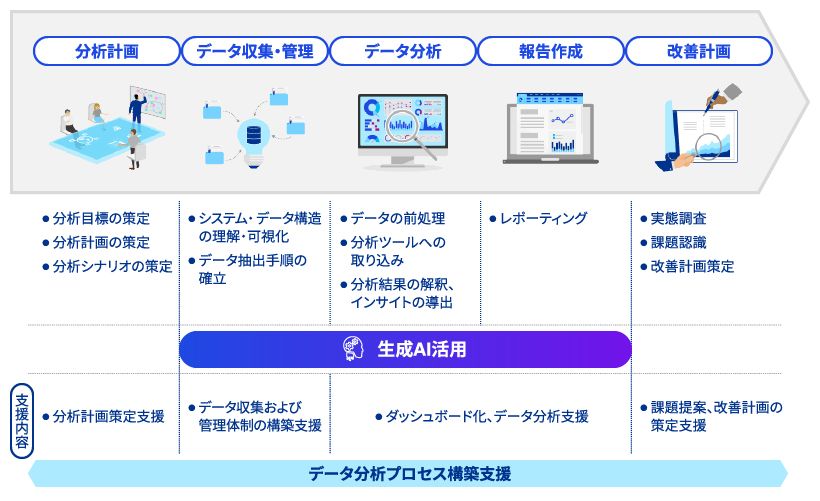 分析計画

データ収集・管理

データ分析

報告作成

改善計画

● 分析目標の策定
● 分析計画の策定
● 分析シナリオの策定

● システム・データ構造の理解・可視化
● データ抽出手順の確立

● データの前処理
● 分析ツールへの取り込み
● 分析結果の解釈、インサイトの導出

● レポーティング

● 実態調査
● 課題認識
● 改善計画策定

生成AI活用

支援内容

● 分析計画策定支援

● データ収集および管理体制の構築支援

● ダッシュボード化、データ分析支援

● 課題提案、改善計画の策定支援

データ分析プロセス構築支援